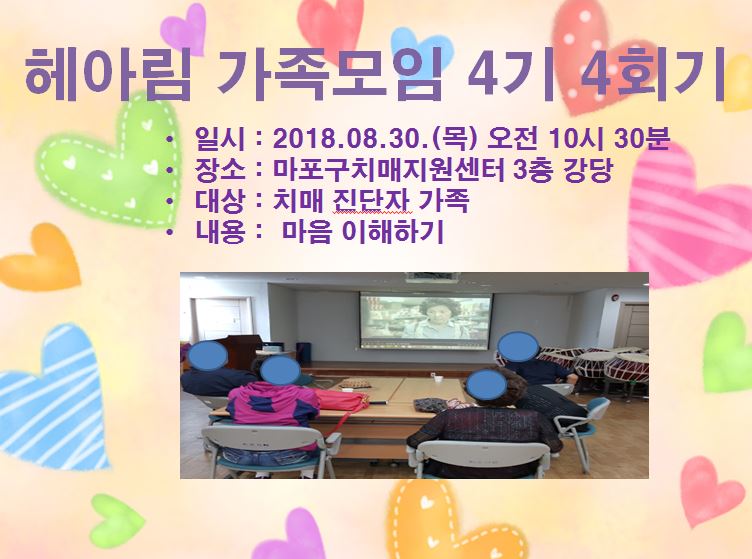 헤아림 가족모임 4기 4회기

• 일시 : 2018.08.30.(목) 오전 10시 30분
• 장소 : 마포구치매지원센터 3층 강당
• 대상 : 치매 진단자 가족
• 내용 : 마음 이해하기